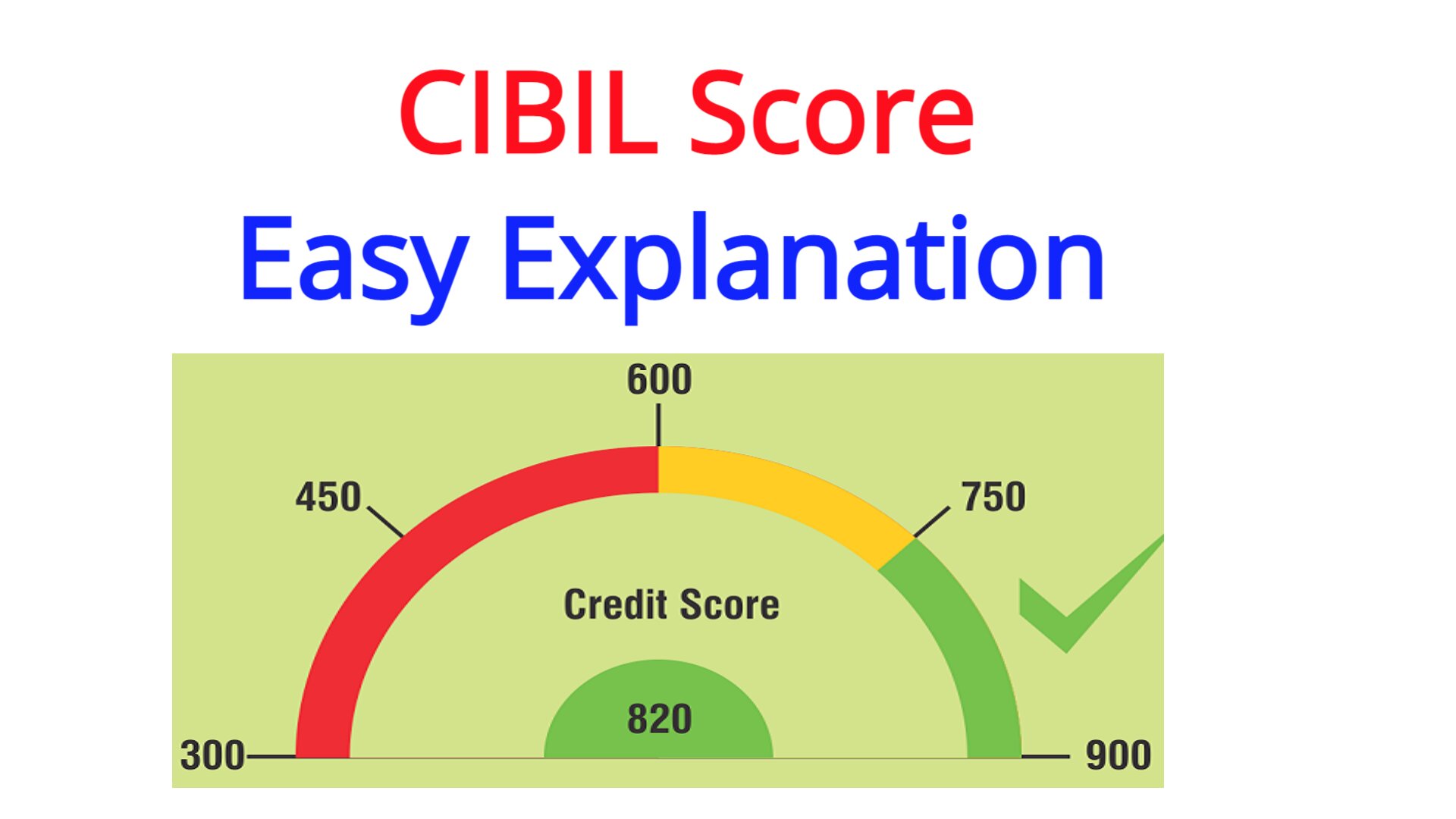 CIBIL Score
Easy Explanation

600
450
750
Credit Score
820
300
900